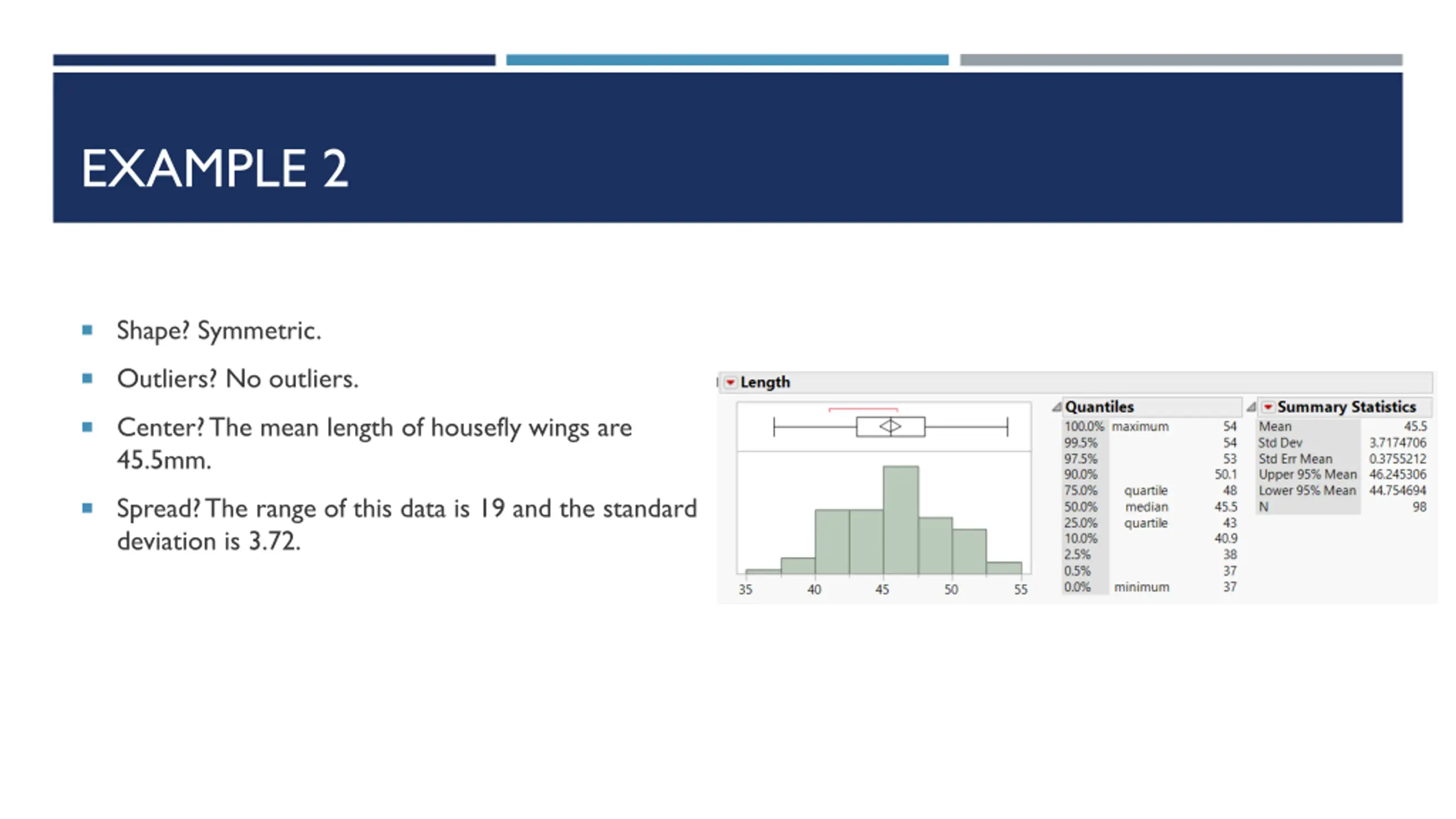 EXAMPLE 2

Shape? Symmetric.

Outliers? No outliers.

Center? The mean length of housefly wings are 45.5mm.

Spread? The range of this data is 19 and the standard deviation is 3.72.

Length

35 40 45 50 55

Quantiles

| | | |
|---|---|---|
| 100.0% | maximum | 54 |
| 99.5% | | 54 |
| 97.5% | | 53 |
| 90.0% | | 50.1 |
| 75.0% | quartile | 48 |
| 50.0% | median | 45.5 |
| 25.0% | quartile | 43 |
| 10.0% | | 40.9 |
| 2.5% | | 38 |
| 0.5% | | 37 |
| 0.0% | minimum | 37 |

Summary Statistics

| | |
|---|---|
| Mean | 45.5 |
| Std Dev | 3.7174706 |
| Std Err Mean | 0.3755212 |
| Upper 95% Mean | 46.245306 |
| Lower 95% Mean | 44.754694 |
| N | 98 |